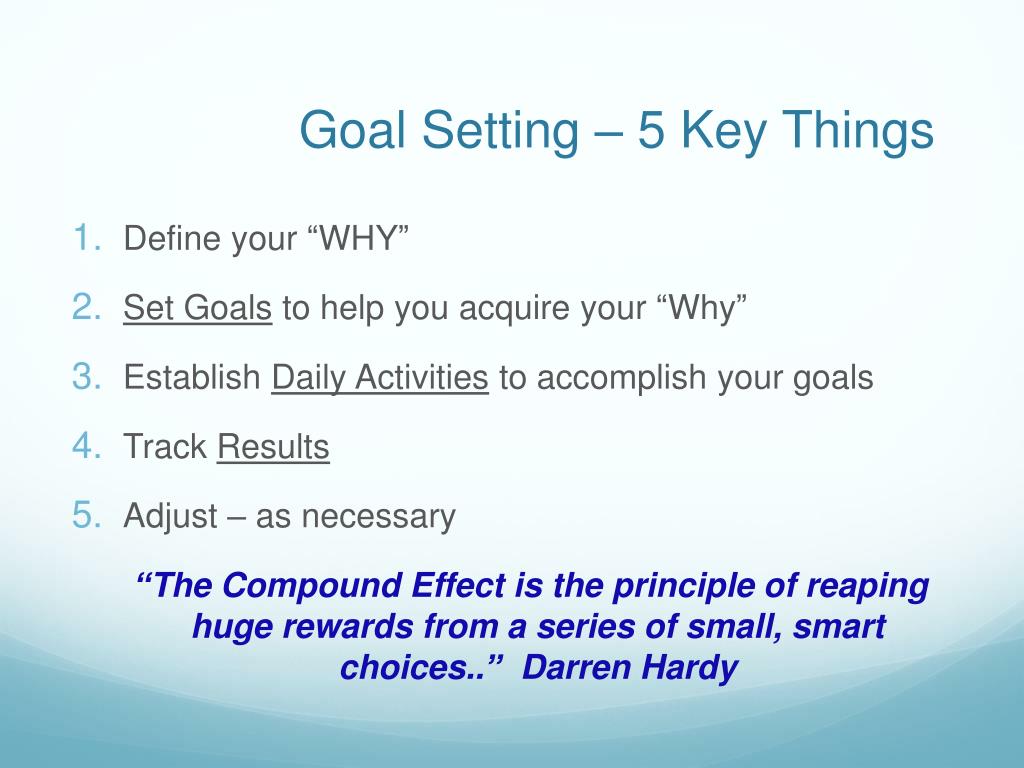 Goal Setting – 5 Key Things

1. Define your “WHY”
2. Set Goals to help you acquire your “Why”
3. Establish Daily Activities to accomplish your goals
4. Track Results
5. Adjust – as necessary

“The Compound Effect is the principle of reaping huge rewards from a series of small, smart choices..” Darren Hardy